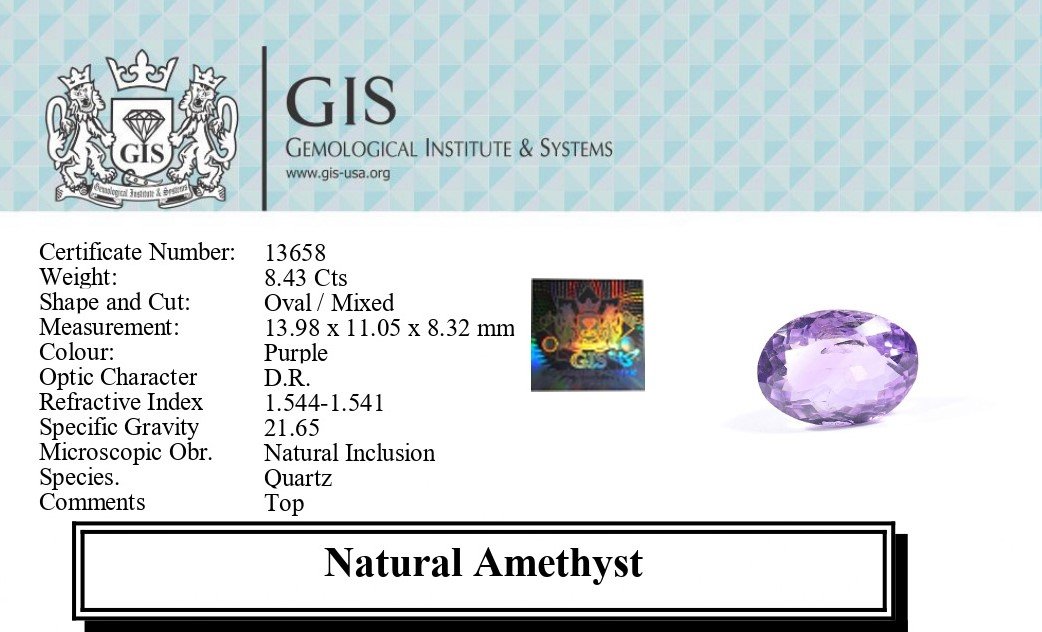 GIS
Gemological Institute & Systems
GIS
GEMOLOGICAL INSTITUTE & SYSTEMS
www.gis-usa.org

| | |
|---|---|
| Certificate Number: | 13658 |
| Weight: | 8.43 Cts |
| Shape and Cut: | Oval / Mixed |
| Measurement: | 13.98 x 11.05 x 8.32 mm |
| Colour: | Purple |
| Optic Character | D.R. |
| Refractive Index | 1.544-1.541 |
| Specific Gravity | 21.65 |
| Microscopic Obr. | Natural Inclusion |
| Species. | Quartz |
| Comments | Top |

GIS

Natural Amethyst